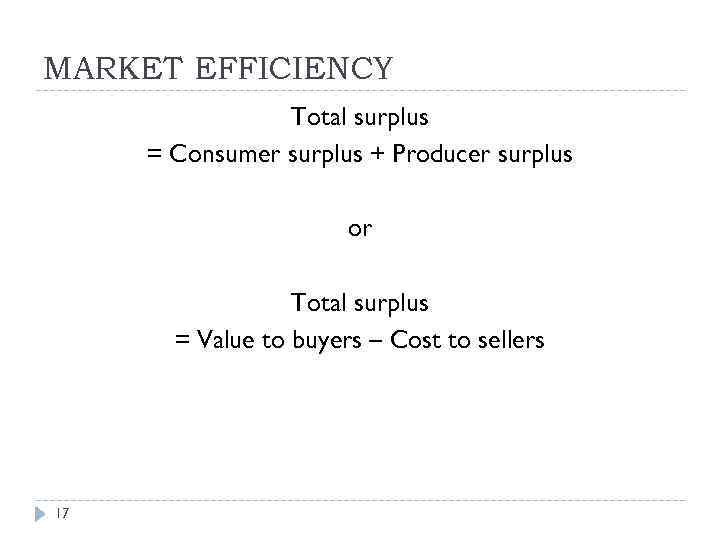 MARKET EFFICIENCY

Total surplus
= Consumer surplus + Producer surplus

or

Total surplus
= Value to buyers – Cost to sellers

17